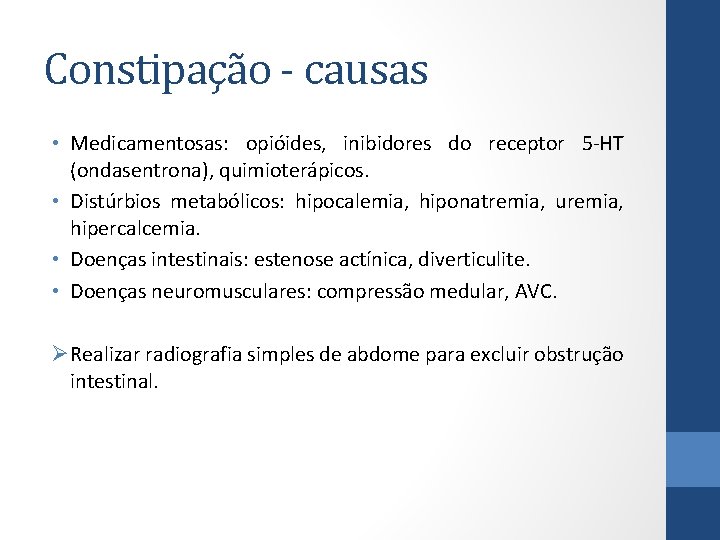 Constipação - causas

• Medicamentosas: opióides, inibidores do receptor 5-HT (ondasentrona), quimioterápicos.
• Distúrbios metabólicos: hipocalemia, hiponatremia, uremia, hipercalcemia.
• Doenças intestinais: estenose actínica, diverticulite.
• Doenças neuromusculares: compressão medular, AVC.

➢ Realizar radiografia simples de abdome para excluir obstrução intestinal.